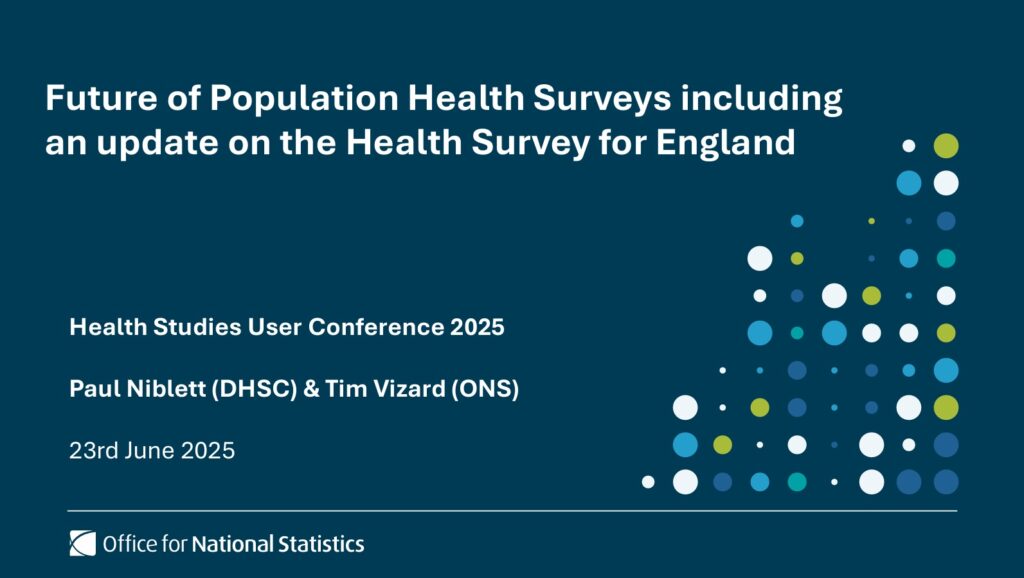 Future of Population Health Surveys including an update on the Health Survey for England

Health Studies User Conference 2025

Paul Niblett (DHSC) & Tim Vizard (ONS)

23rd June 2025

Office for National Statistics